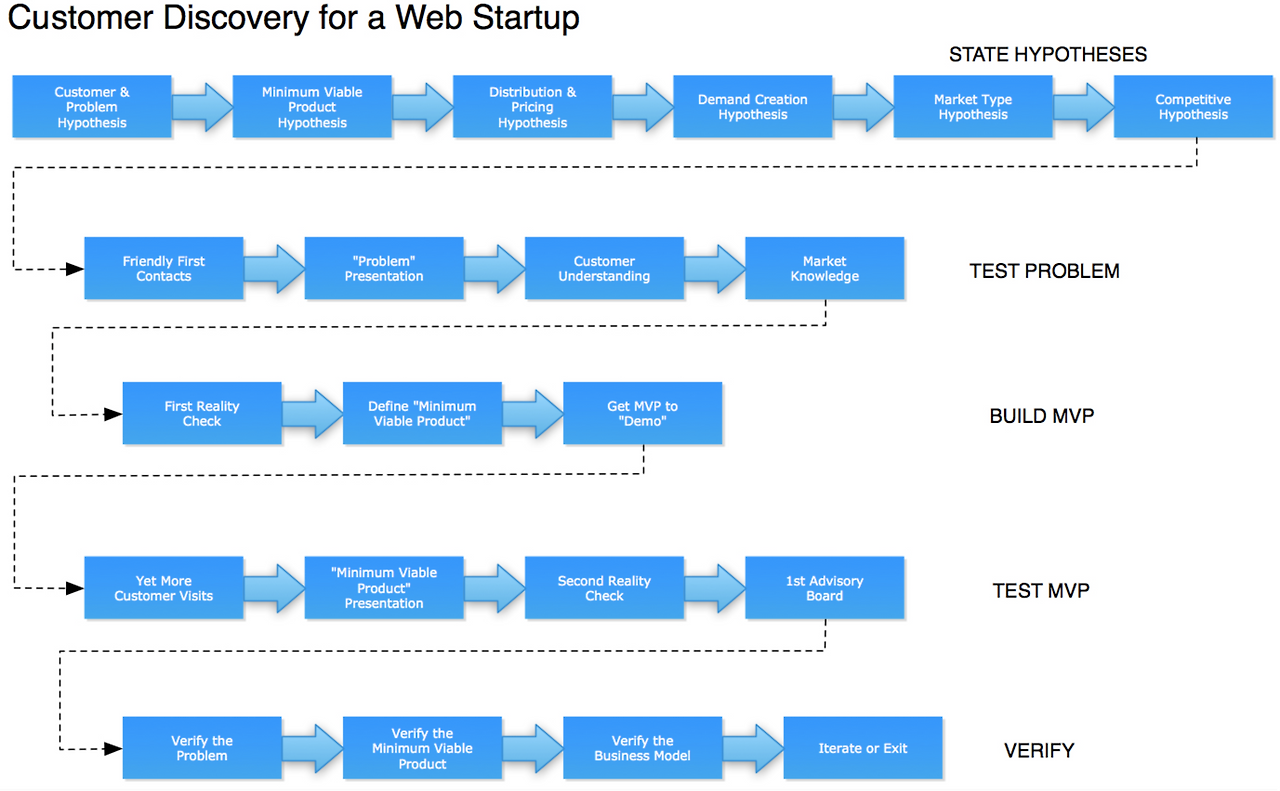 Customer Discovery for a Web Startup

STATE HYPOTHESES

Customer & Problem Hypothesis

Minimum Viable Product Hypothesis

Distribution & Pricing Hypothesis

Demand Creation Hypothesis

Market Type Hypothesis

Competitive Hypothesis

Friendly First Contacts

"Problem" Presentation

Customer Understanding

Market Knowledge

TEST PROBLEM

First Reality Check

Define "Minimum Viable Product"

Get MVP to "Demo"

BUILD MVP

Yet More Customer Visits

"Minimum Viable Product" Presentation

Second Reality Check

1st Advisory Board

TEST MVP

Verify the Problem

Verify the Minimum Viable Product

Verify the Business Model

Iterate or Exit

VERIFY